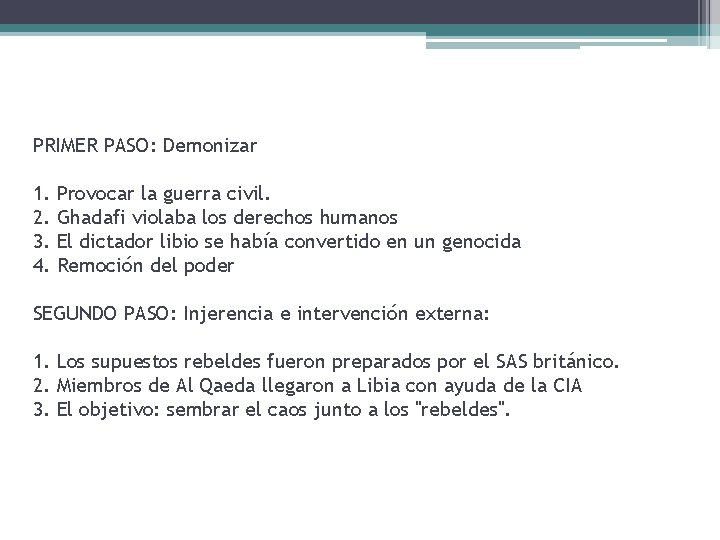 PRIMER PASO: Demonizar

1. Provocar la guerra civil.
2. Ghadafi violaba los derechos humanos
3. El dictador libio se había convertido en un genocida
4. Remoción del poder

SEGUNDO PASO: Injerencia e intervención externa:

1. Los supuestos rebeldes fueron preparados por el SAS británico.
2. Miembros de Al Qaeda llegaron a Libia con ayuda de la CIA
3. El objetivo: sembrar el caos junto a los "rebeldes".